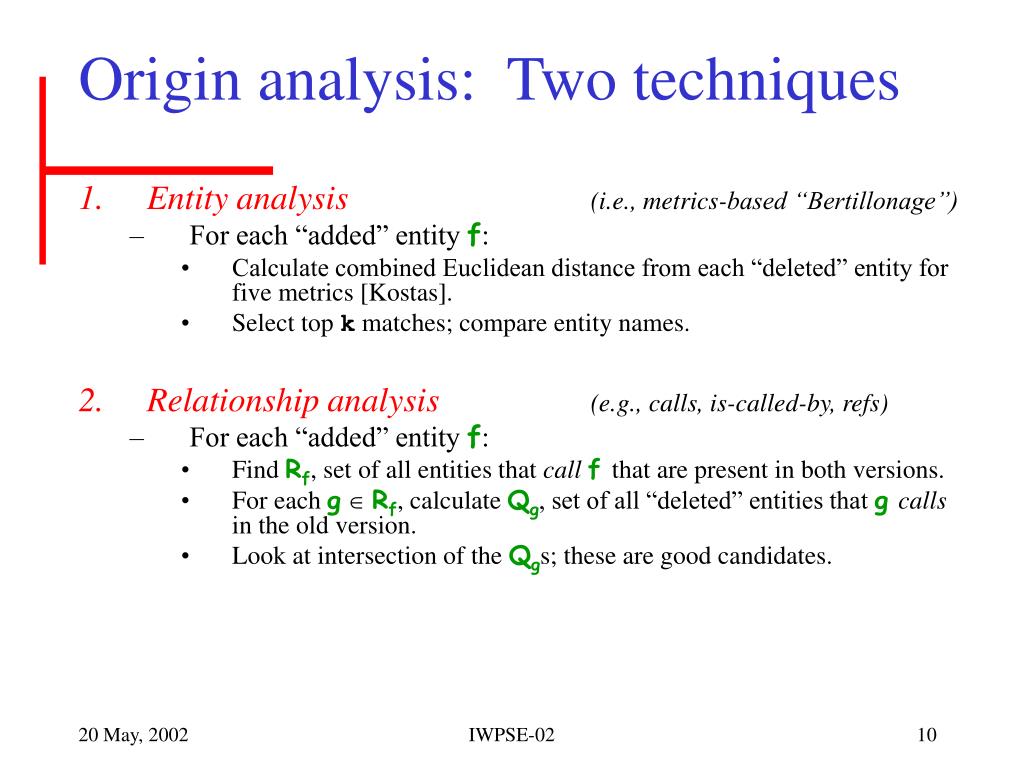 Origin analysis: Two techniques

1. Entity analysis (i.e., metrics-based “Bertillonage”)
– For each “added” entity f:
• Calculate combined Euclidean distance from each “deleted” entity for five metrics [Kostas].
• Select top k matches; compare entity names.

2. Relationship analysis (e.g., calls, is-called-by, refs)
– For each “added” entity f:
• Find $R_f$, set of all entities that call f that are present in both versions.
• For each $g \in R_f$, calculate $Q_g$, set of all “deleted” entities that g calls in the old version.
• Look at intersection of the $Q_g$s; these are good candidates.

20 May, 2002
IWPSE-02
10